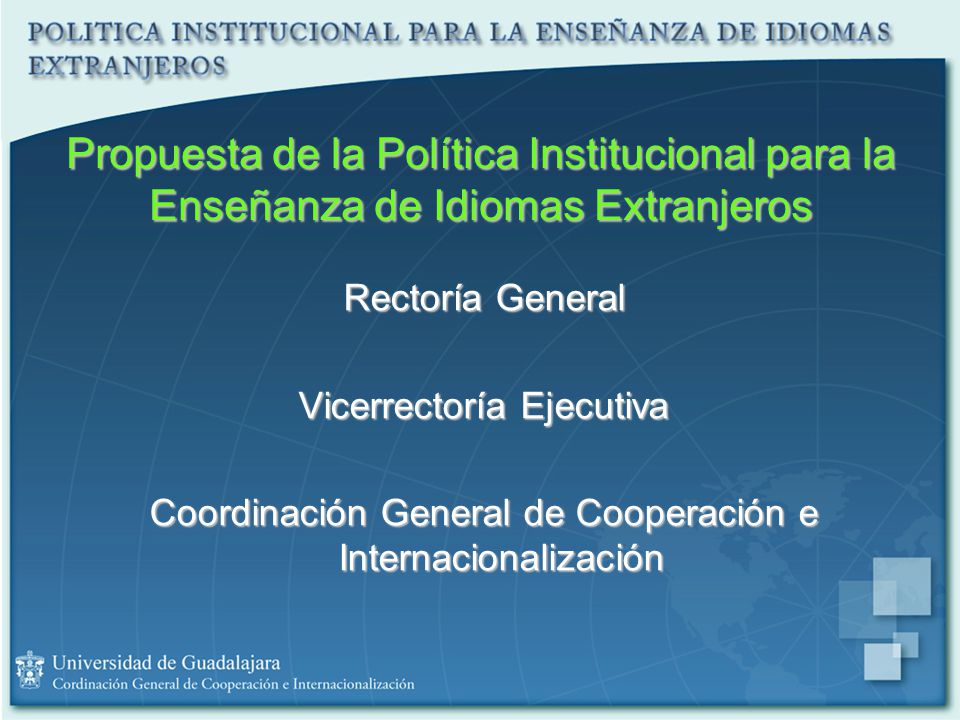 POLITICA INSTITUCIONAL PARA LA ENSEÑANZA DE IDIOMAS EXTRANJEROS

Propuesta de la Política Institucional para la Enseñanza de Idiomas Extranjeros

Rectoría General

Vicerrectoría Ejecutiva

Coordinación General de Cooperación e Internacionalización

Universidad de Guadalajara
Cordinación General de Cooperación e Internacionalización